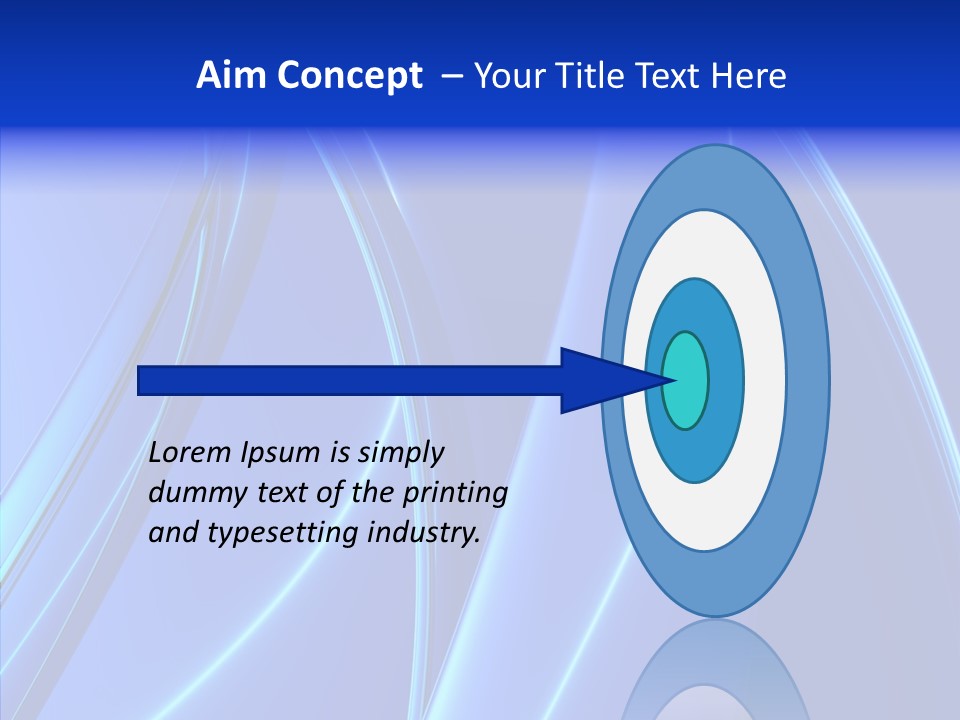 Aim Concept – Your Title Text Here

Lorem Ipsum is simply dummy text of the printing and typesetting industry.